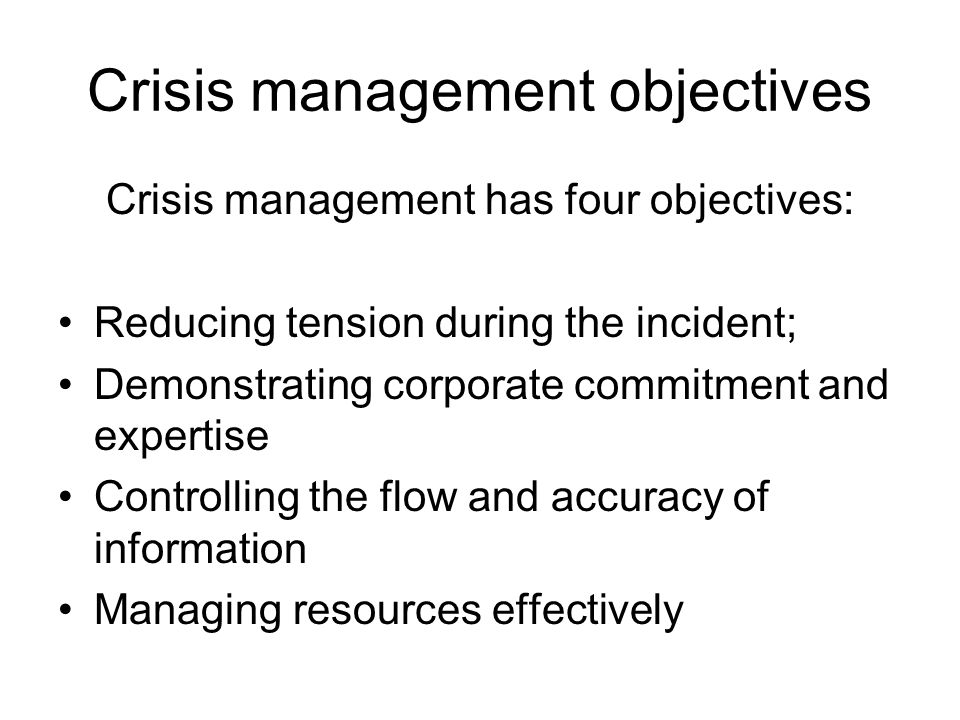 Crisis management objectives

Crisis management has four objectives:

• Reducing tension during the incident;
• Demonstrating corporate commitment and expertise
• Controlling the flow and accuracy of information
• Managing resources effectively